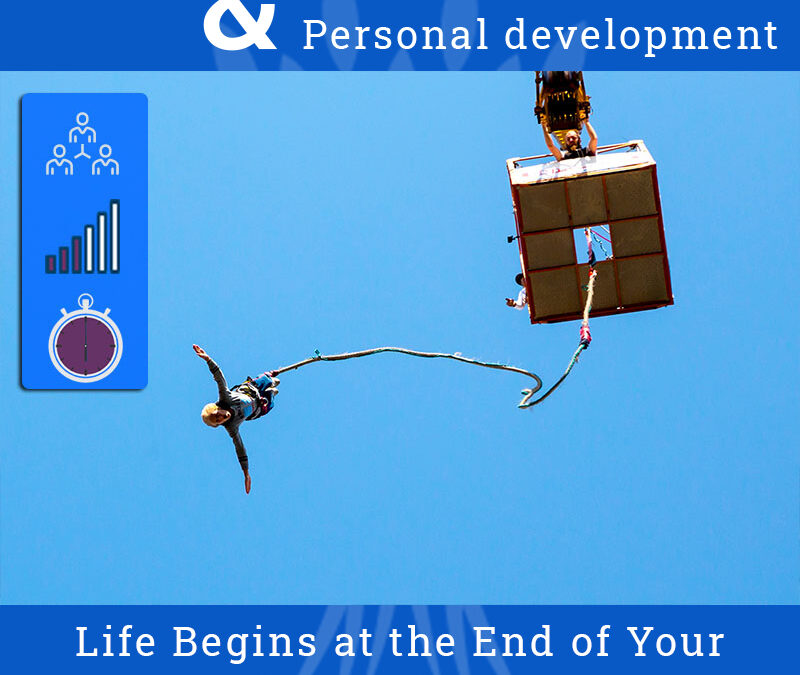 & Personal development

Life Begins at the End of Your